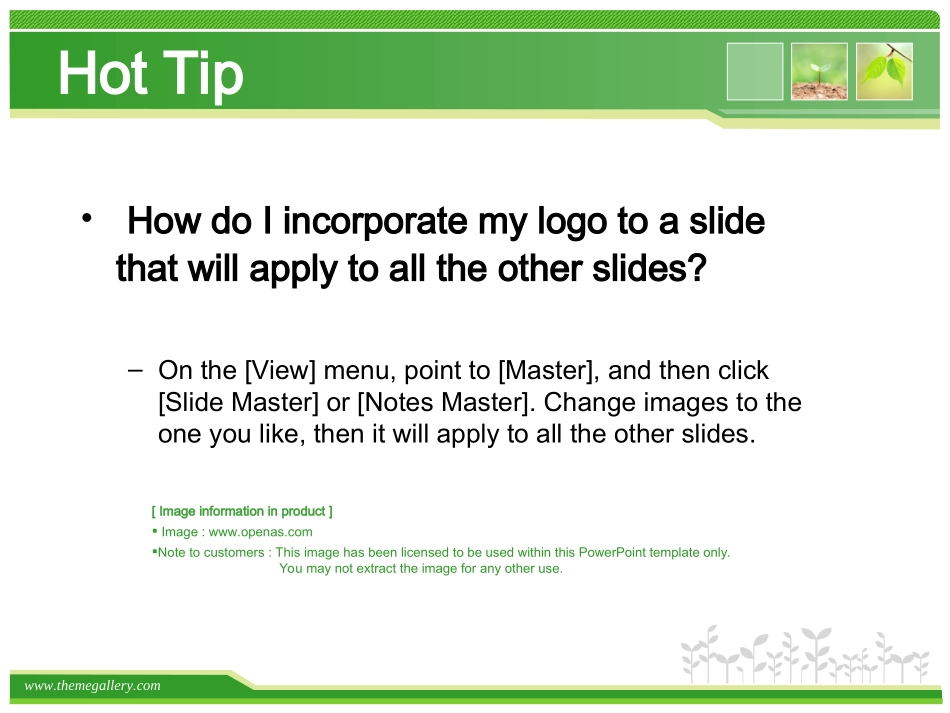 Hot Tip

• How do I incorporate my logo to a slide that will apply to all the other slides?

– On the [View] menu, point to [Master], and then click [Slide Master] or [Notes Master]. Change images to the one you like, then it will apply to all the other slides.

[ Image information in product ]
▪ Image : www.openas.com
▪Note to customers : This image has been licensed to be used within this PowerPoint template only. You may not extract the image for any other use.

www.themegallery.com